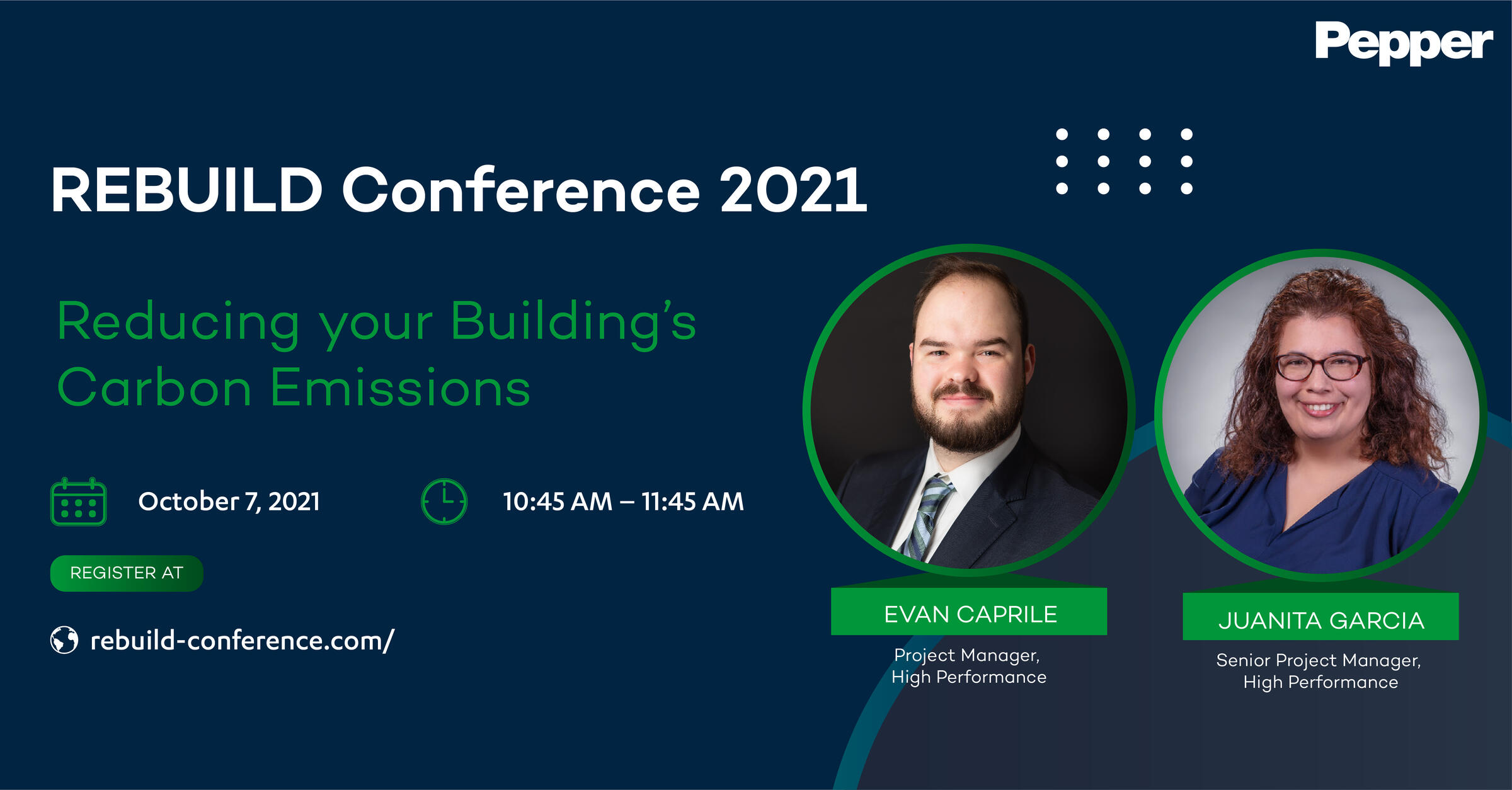 Pepper

REBUILD Conference 2021

Reducing your Building's Carbon Emissions

October 7, 2021

10:45 AM – 11:45 AM

REGISTER AT

rebuild-conference.com/

EVAN CAPRILE
Project Manager, High Performance

JUANITA GARCIA
Senior Project Manager, High Performance